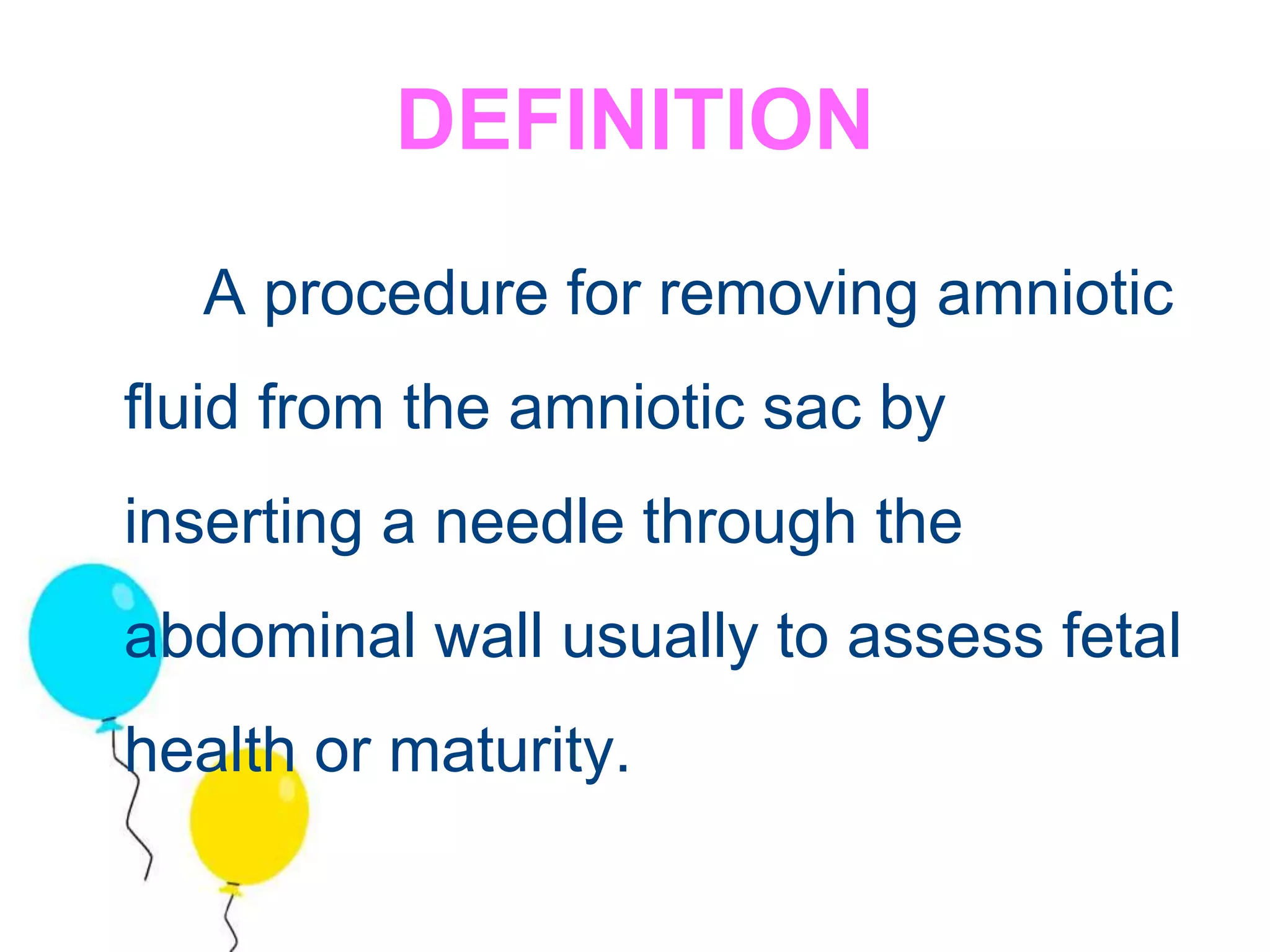 DEFINITION

A procedure for removing amniotic fluid from the amniotic sac by inserting a needle through the abdominal wall usually to assess fetal health or maturity.